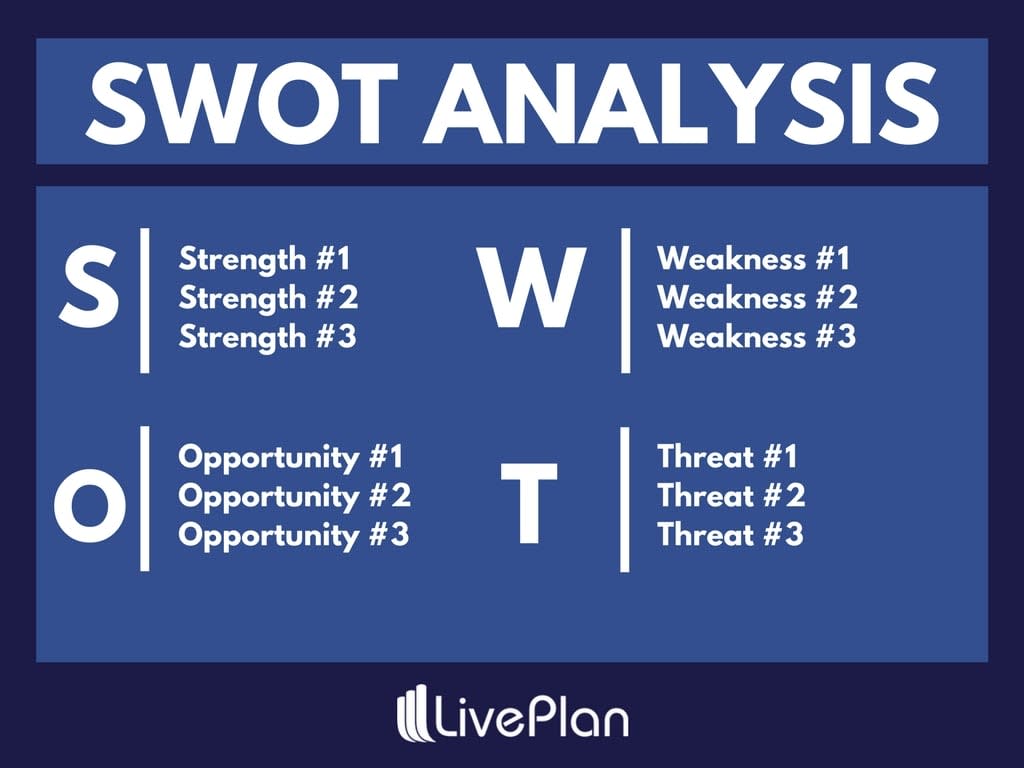 SWOT ANALYSIS

S
Strength #1
Strength #2
Strength #3

W
Weakness #1
Weakness #2
Weakness #3

O
Opportunity #1
Opportunity #2
Opportunity #3

T
Threat #1
Threat #2
Threat #3

LivePlan